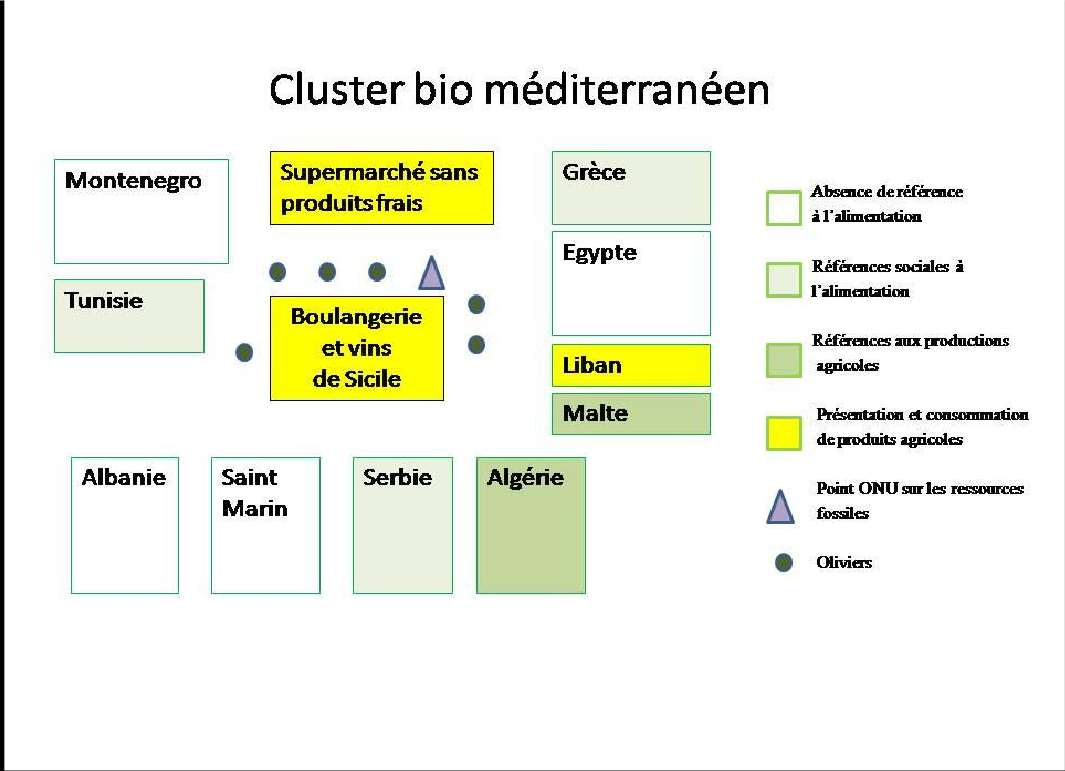 Cluster bio méditerranéen

Montenegro

Supermarché sans produits frais

Grèce

Egypte

Tunisie

Boulangerie et vins de Sicile

Liban

Malte

Albanie

Saint Marin

Serbie

Algérie

Absence de référence à l'alimentation

Références sociales à l'alimentation

Références aux productions agricoles

Présentation et consommation de produits agricoles

Point ONU sur les ressources fossiles

Oliviers